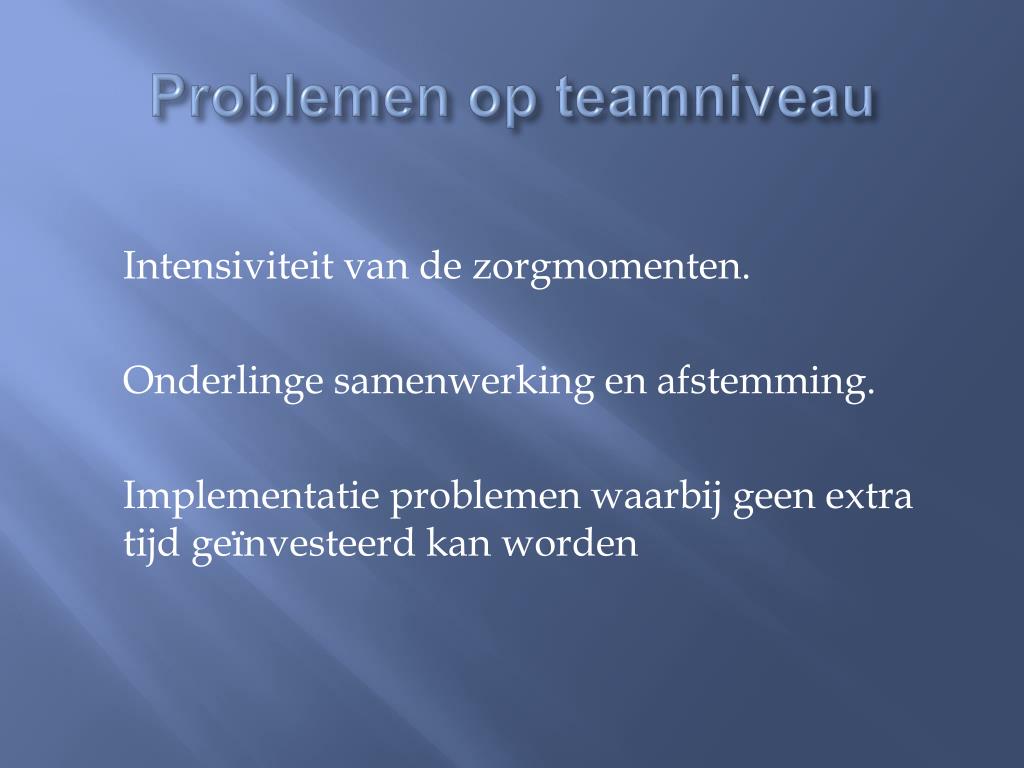 Problemen op teamniveau

Intensiviteit van de zorgmomenten.

Onderlinge samenwerking en afstemming.

Implementatie problemen waarbij geen extra tijd geïnvesteerd kan worden